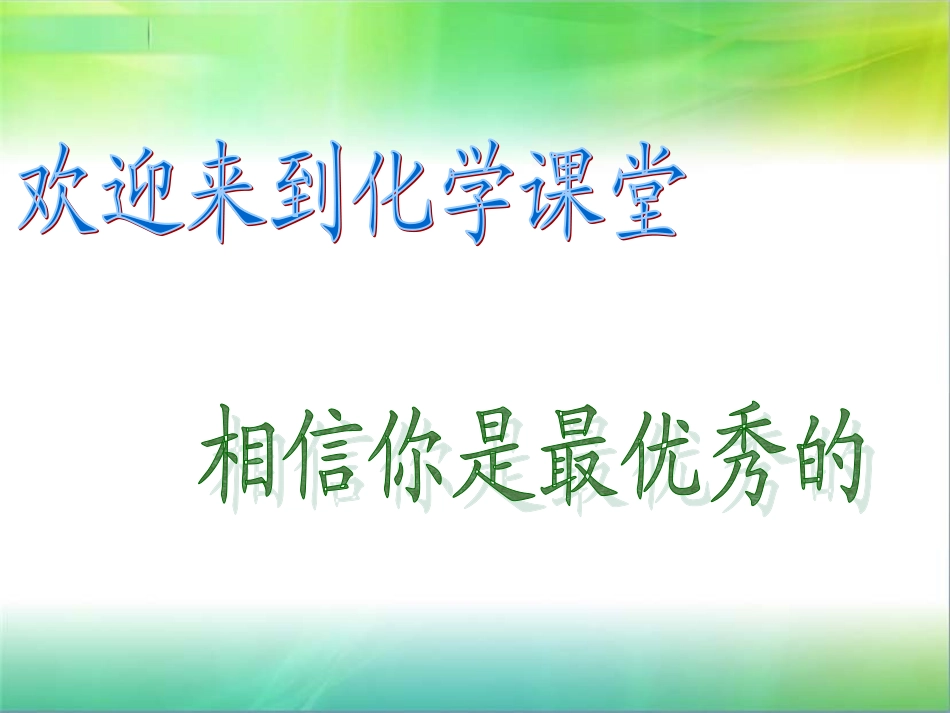 欢迎来到化学课堂

相信你是最优秀的